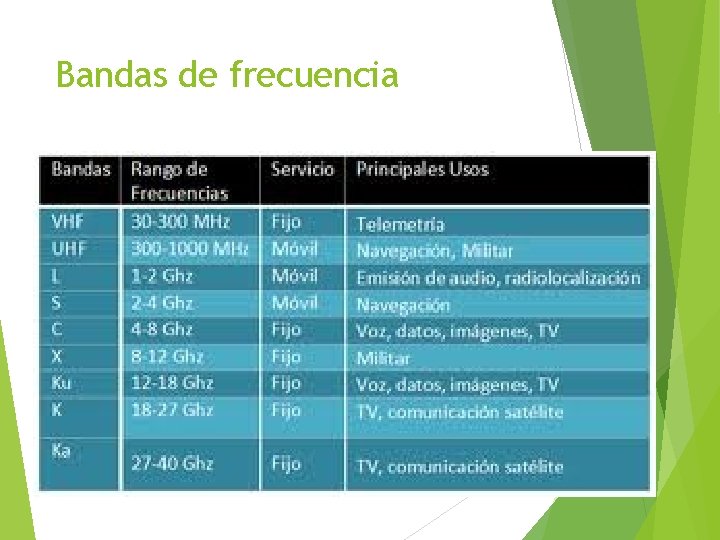 Bandas de frecuencia

| Bandas | Rango de Frecuencias | Servicio | Principales Usos |
|---|---|---|---|
| VHF | 30-300 MHz | Fijo | Telemetría |
| UHF | 300-1000 MHz | Móvil | Navegación, Militar |
| L | 1-2 Ghz | Móvil | Emisión de audio, radiolocalización |
| S | 2-4 Ghz | Móvil | Navegación |
| C | 4-8 Ghz | Fijo | Voz, datos, imágenes, TV |
| X | 8-12 Ghz | Fijo | Militar |
| Ku | 12-18 Ghz | Fijo | Voz, datos, imágenes, TV |
| K | 18-27 Ghz | Fijo | TV, comunicación satélite |
| Ka | 27-40 Ghz | Fijo | TV, comunicación satélite |